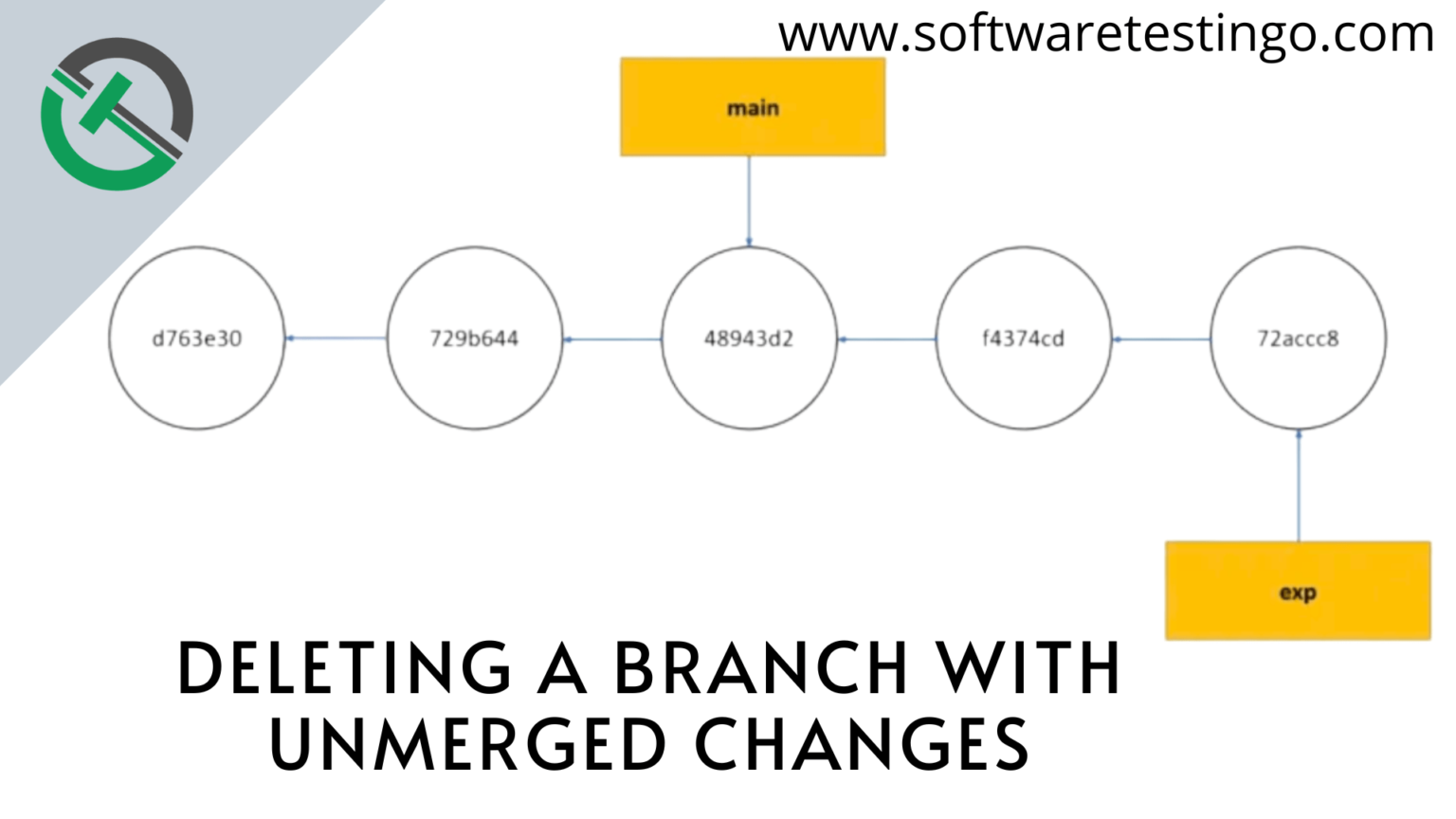 www.softwaretestingo.com

main

d763e30

729b644

48943d2

f4374cd

72accc8

exp

DELETING A BRANCH WITH UNMERGED CHANGES